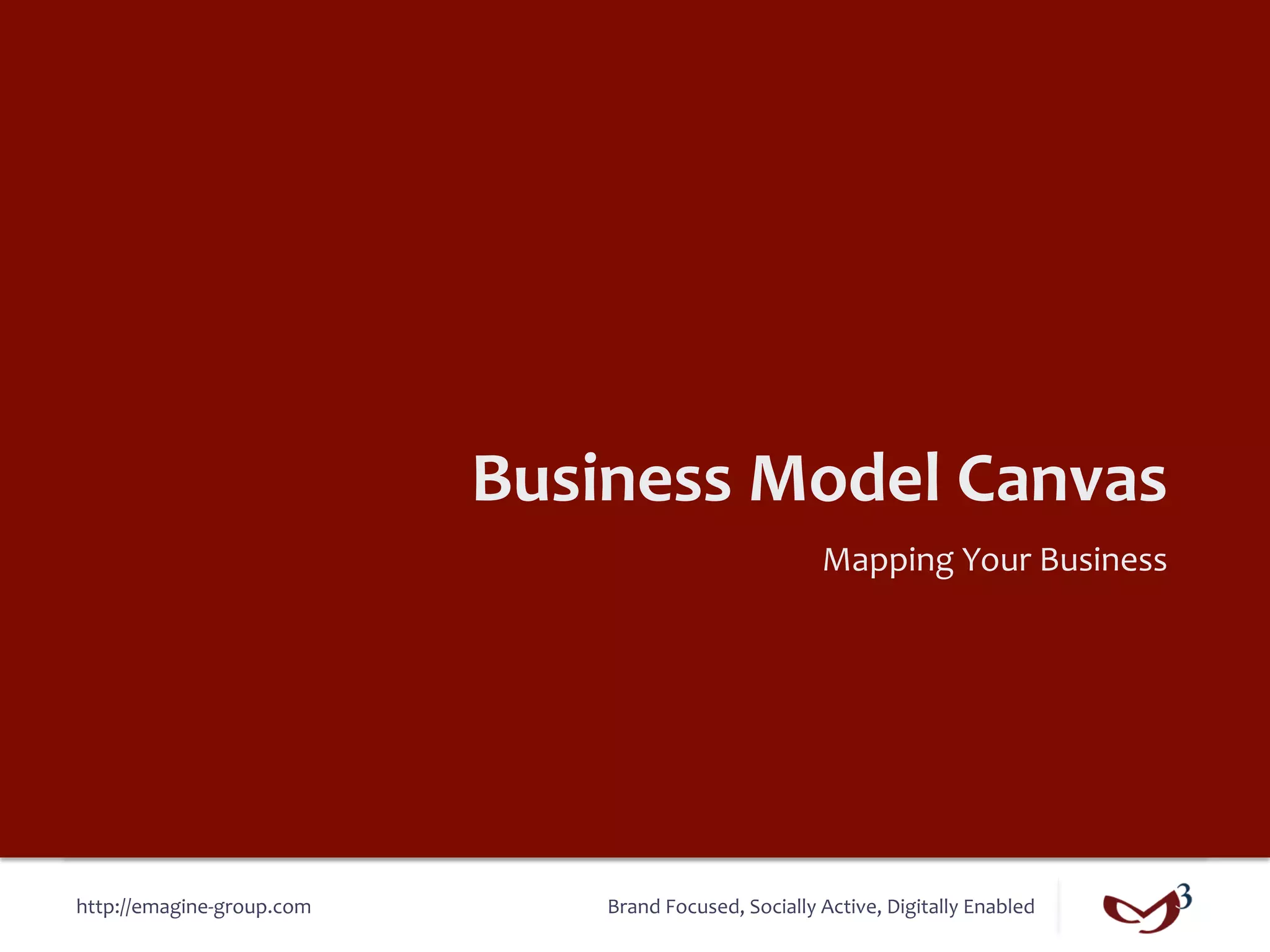 Business Model Canvas

Mapping Your Business

http://emagine-group.com

Brand Focused, Socially Active, Digitally Enabled

3